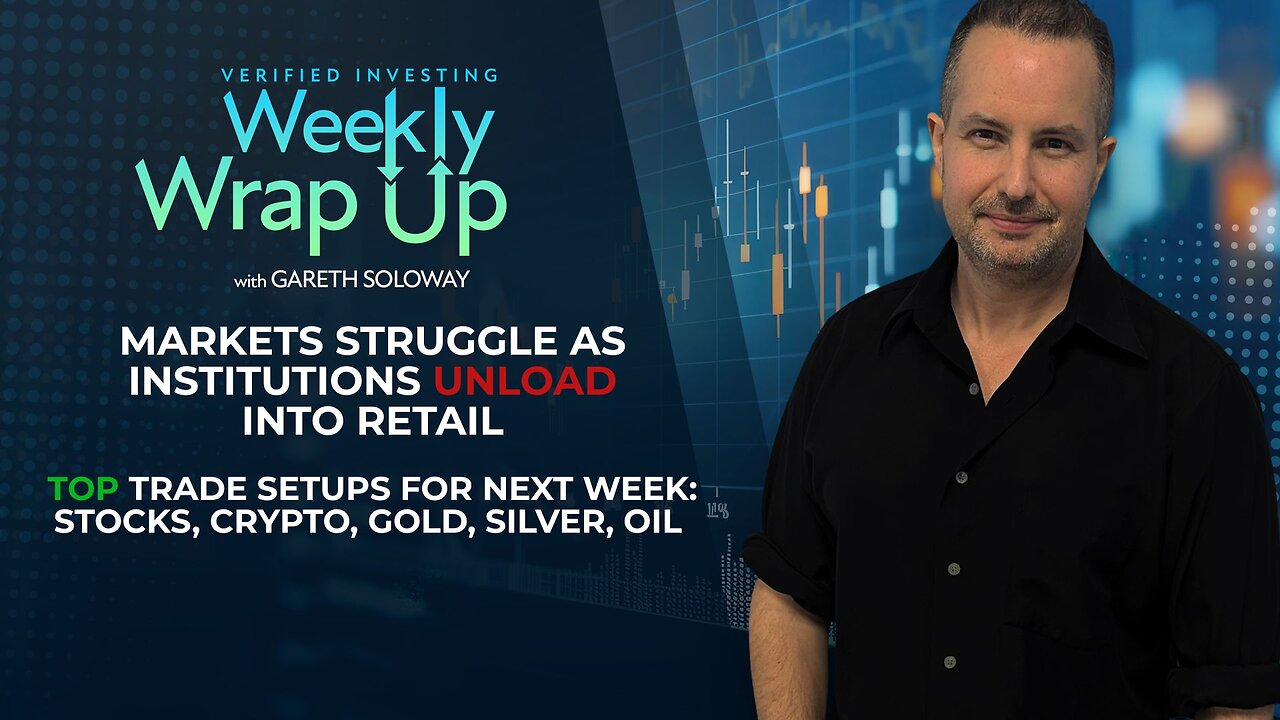 VERIFIED INVESTING
Weekly Wrap Up
with GARETH SOLOWAY

MARKETS STRUGGLE AS INSTITUTIONS UNLOAD INTO RETAIL

TOP TRADE SETUPS FOR NEXT WEEK: STOCKS, CRYPTO, GOLD, SILVER, OIL